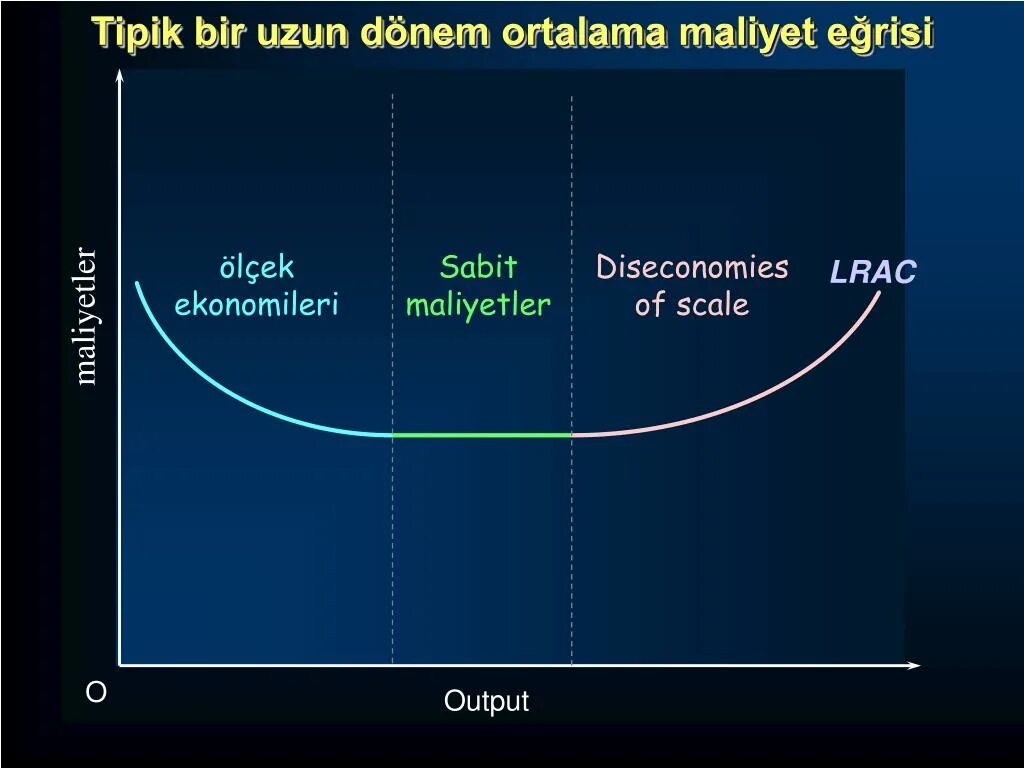 Tipik bir uzun dönem ortalama maliyet eğrisi

maliyetler

ölçek ekonomileri

Sabit maliyetler

Diseconomies of scale

LRAC

O

Output